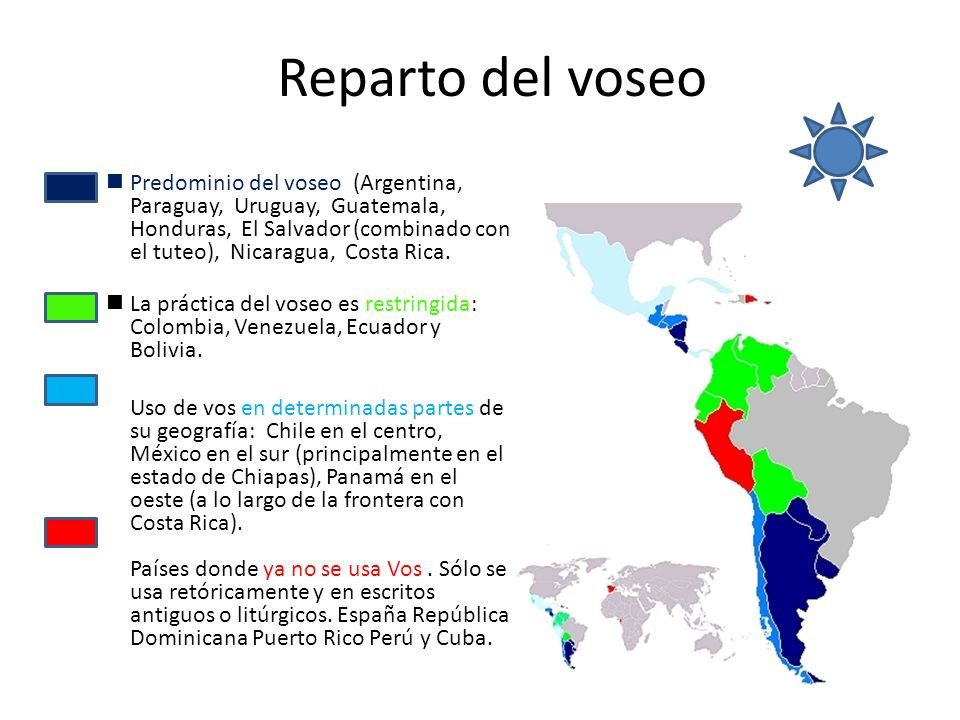 Reparto del voseo

Predominio del voseo (Argentina, Paraguay, Uruguay, Guatemala, Honduras, El Salvador (combinado con el tuteo), Nicaragua, Costa Rica.

La práctica del voseo es restringida: Colombia, Venezuela, Ecuador y Bolivia.

Uso de vos en determinadas partes de su geografía: Chile en el centro, México en el sur (principalmente en el estado de Chiapas), Panamá en el oeste (a lo largo de la frontera con Costa Rica).

Países donde ya no se usa Vos . Sólo se usa retóricamente y en escritos antiguos o litúrgicos. España República Dominicana Puerto Rico Perú y Cuba.